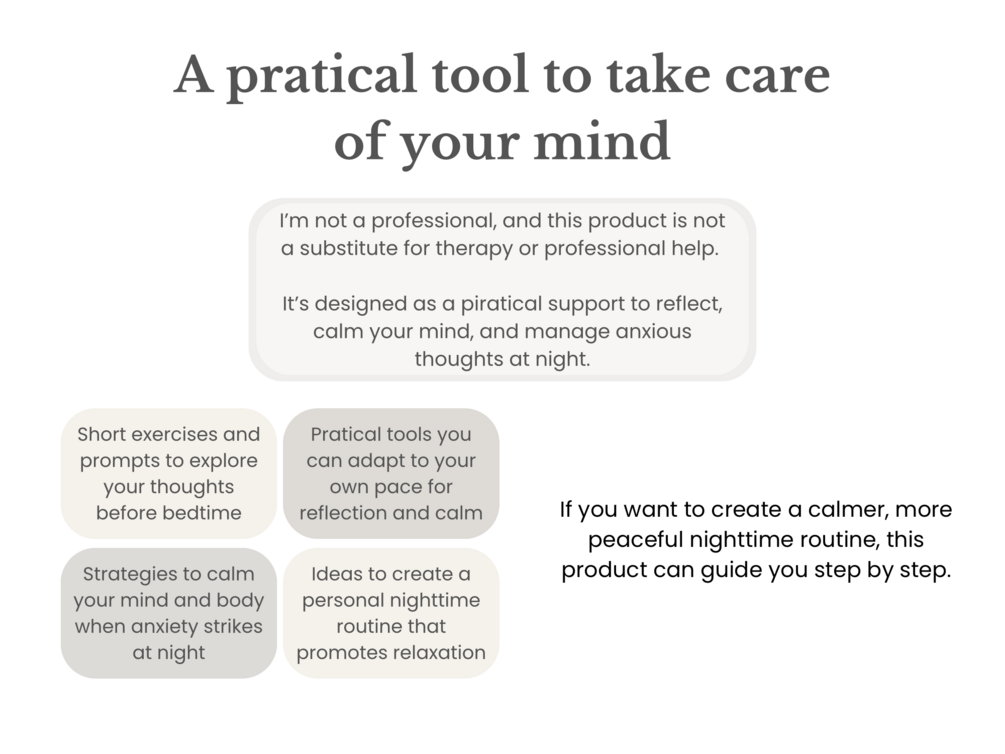 A pratical tool to take care of your mind

I'm not a professional, and this product is not a substitute for therapy or professional help.

It's designed as a piratical support to reflect, calm your mind, and manage anxious thoughts at night.

Short exercises and prompts to explore your thoughts before bedtime

Pratical tools you can adapt to your own pace for reflection and calm

Strategies to calm your mind and body when anxiety strikes at night

Ideas to create a personal nighttime routine that promotes relaxation

If you want to create a calmer, more peaceful nighttime routine, this product can guide you step by step.